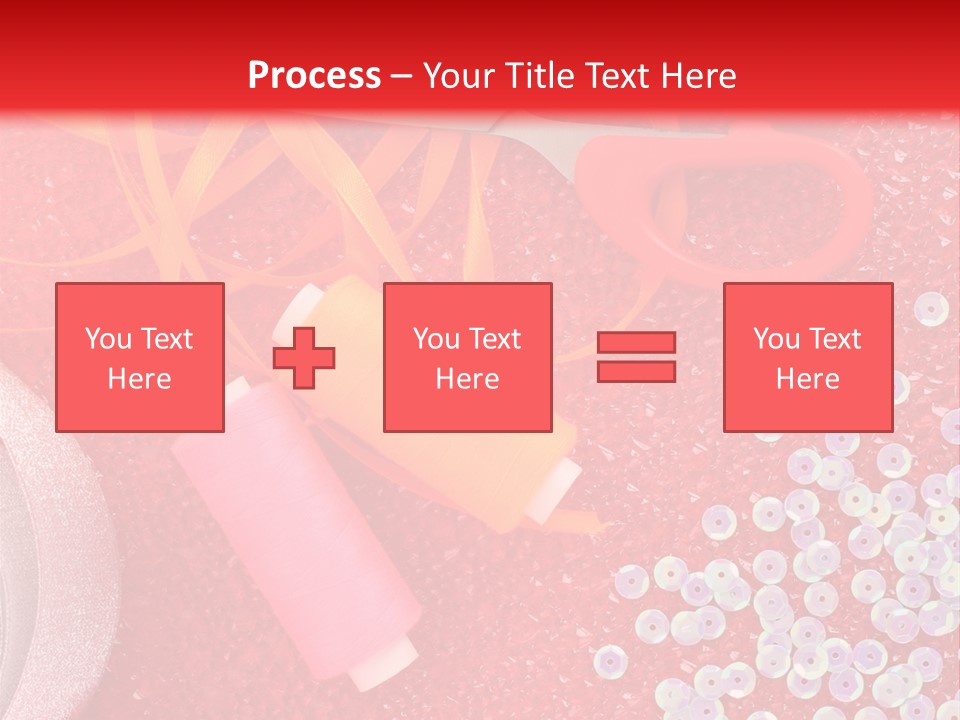 Process – Your Title Text Here

You Text Here

You Text Here

You Text Here